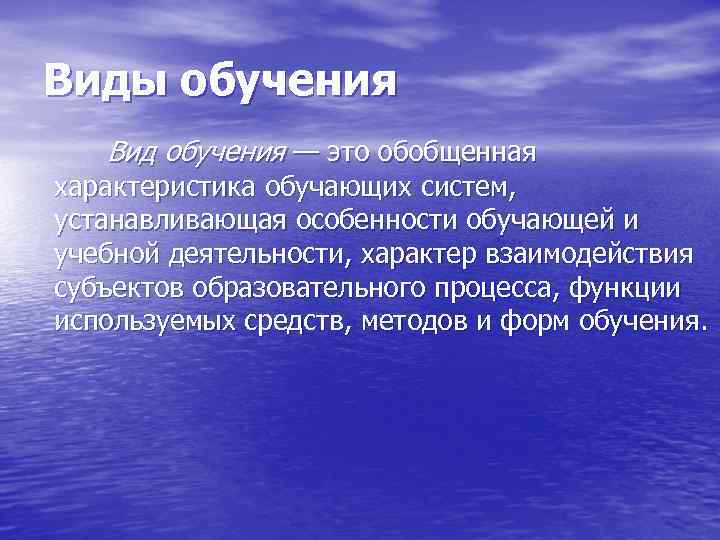 Виды обучения

Вид обучения — это обобщенная характеристика обучающих систем, устанавливающая особенности обучающей и учебной деятельности, характер взаимодействия субъектов образовательного процесса, функции используемых средств, методов и форм обучения.